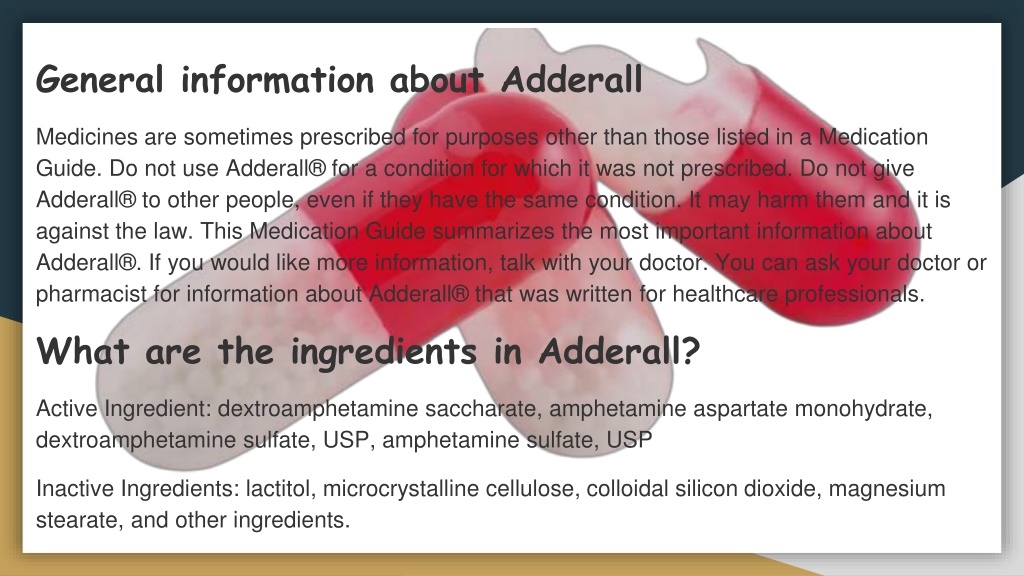 General information about Adderall

Medicines are sometimes prescribed for purposes other than those listed in a Medication Guide. Do not use Adderall® for a condition for which it was not prescribed. Do not give Adderall® to other people, even if they have the same condition. It may harm them and it is against the law. This Medication Guide summarizes the most important information about Adderall®. If you would like more information, talk with your doctor. You can ask your doctor or pharmacist for information about Adderall® that was written for healthcare professionals.

What are the ingredients in Adderall?

Active Ingredient: dextroamphetamine saccharate, amphetamine aspartate monohydrate, dextroamphetamine sulfate, USP, amphetamine sulfate, USP

Inactive Ingredients: lactitol, microcrystalline cellulose, colloidal silicon dioxide, magnesium stearate, and other ingredients.